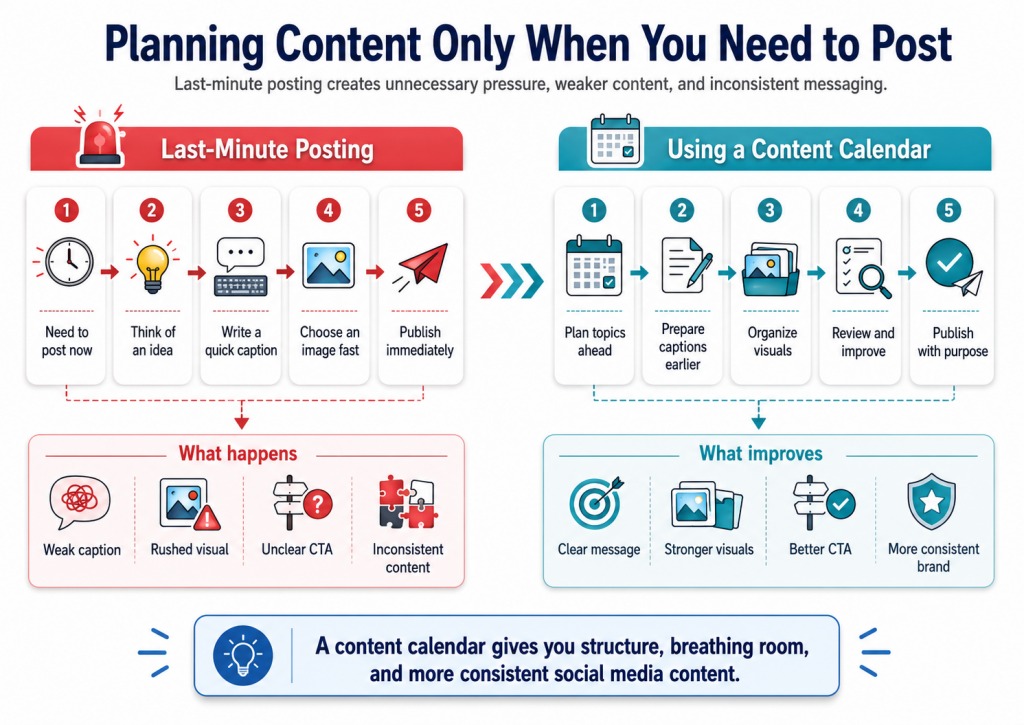 Planning Content Only When You Need to Post

Last-minute posting creates unnecessary pressure, weaker content, and inconsistent messaging.

Last-Minute Posting

1
Need to post now

2
Think of an idea

3
Write a quick caption

4
Choose an image fast

5
Publish immediately

What happens

Weak caption

Rushed visual

Unclear CTA

Inconsistent content

Using a Content Calendar

1
Plan topics ahead

2
Prepare captions earlier

3
Organize visuals

4
Review and improve

5
Publish with purpose

What improves

Clear message

Stronger visuals

Better CTA

More consistent brand

A content calendar gives you structure, breathing room, and more consistent social media content.